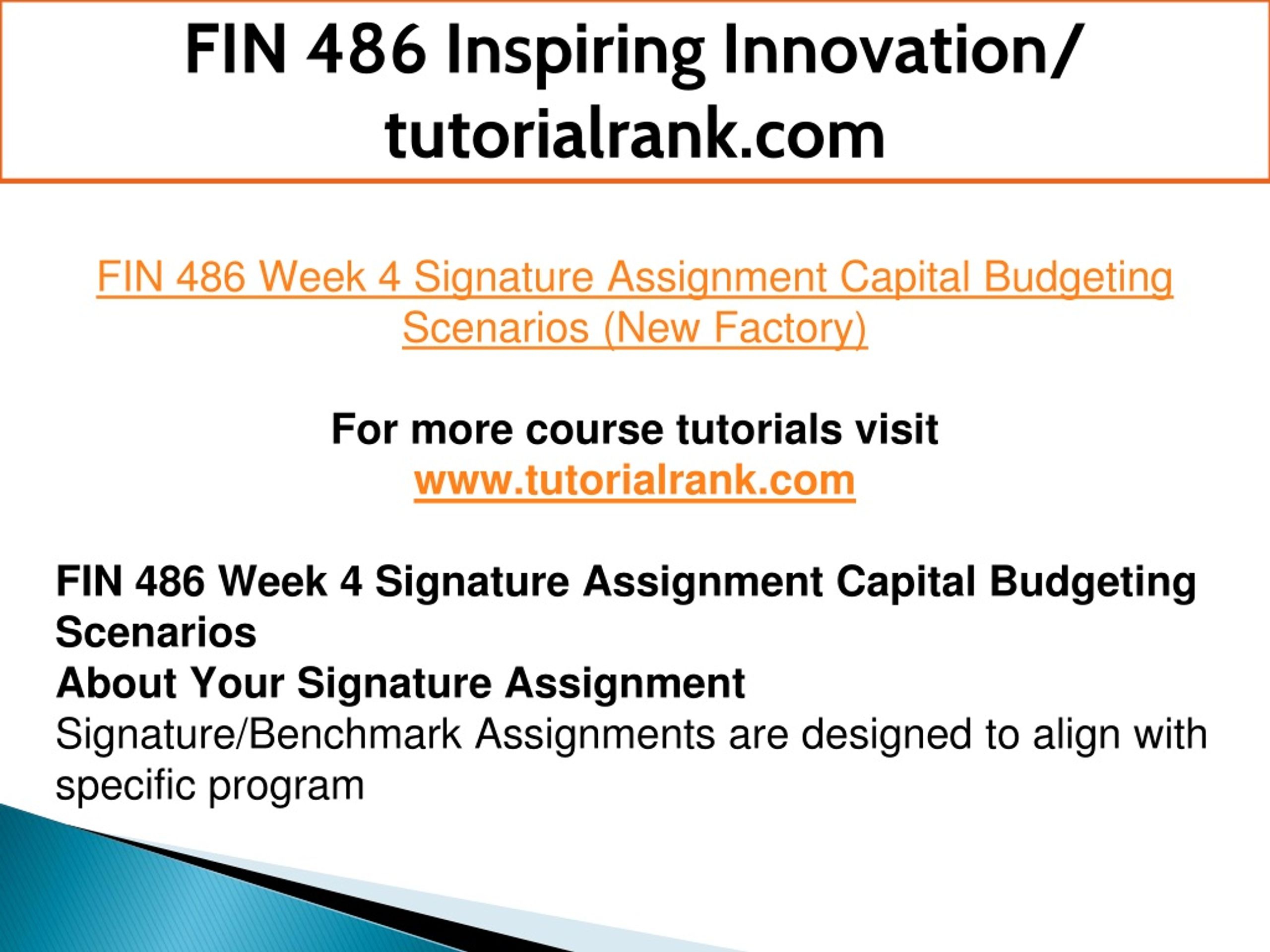 FIN 486 Inspiring Innovation/ tutorialrank.com

FIN 486 Week 4 Signature Assignment Capital Budgeting Scenarios (New Factory)

For more course tutorials visit
www.tutorialrank.com

FIN 486 Week 4 Signature Assignment Capital Budgeting Scenarios
About Your Signature Assignment
Signature/Benchmark Assignments are designed to align with specific program